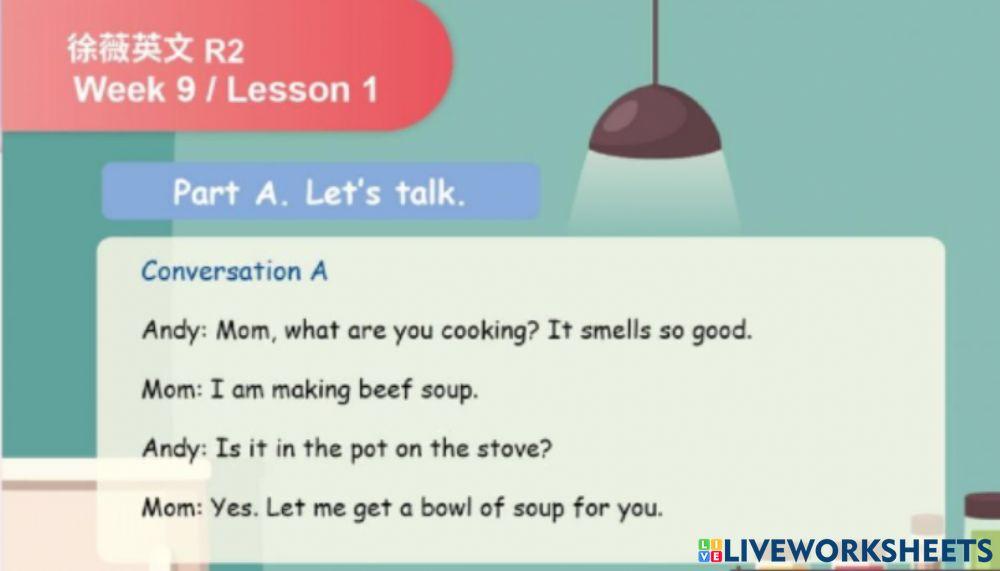 徐薇英文 R2
Week 9 / Lesson 1

Part A. Let's talk.

Conversation A

Andy: Mom, what are you cooking? It smells so good.

Mom: I am making beef soup.

Andy: Is it in the pot on the stove?

Mom: Yes. Let me get a bowl of soup for you.

LIVEWORKSHEETS